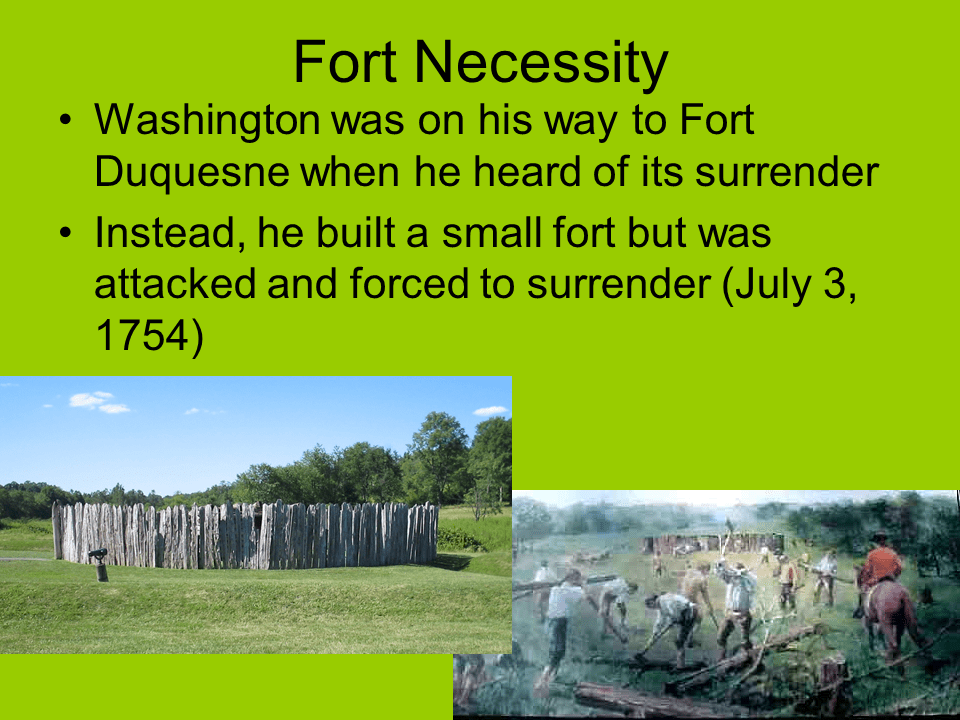 Fort Necessity

• Washington was on his way to Fort Duquesne when he heard of its surrender

• Instead, he built a small fort but was attacked and forced to surrender (July 3, 1754)